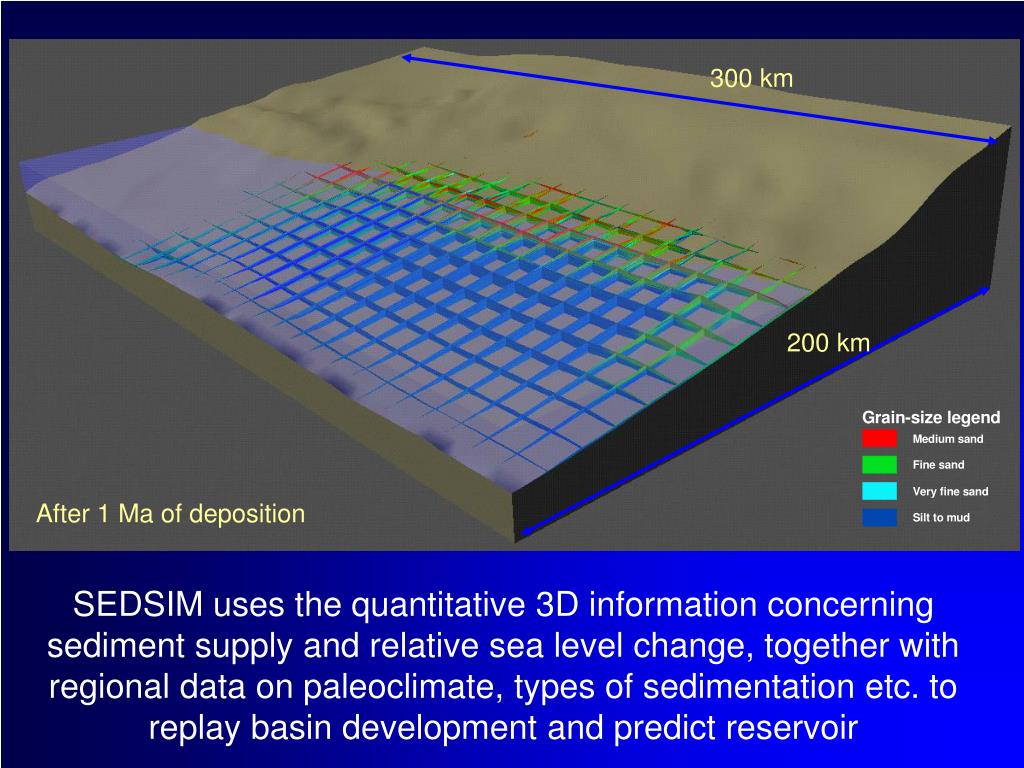 300 km

200 km

Grain-size legend
Medium sand
Fine sand
Very fine sand
Silt to mud

After 1 Ma of deposition

SEDSIM uses the quantitative 3D information concerning sediment supply and relative sea level change, together with regional data on paleoclimate, types of sedimentation etc. to replay basin development and predict reservoir